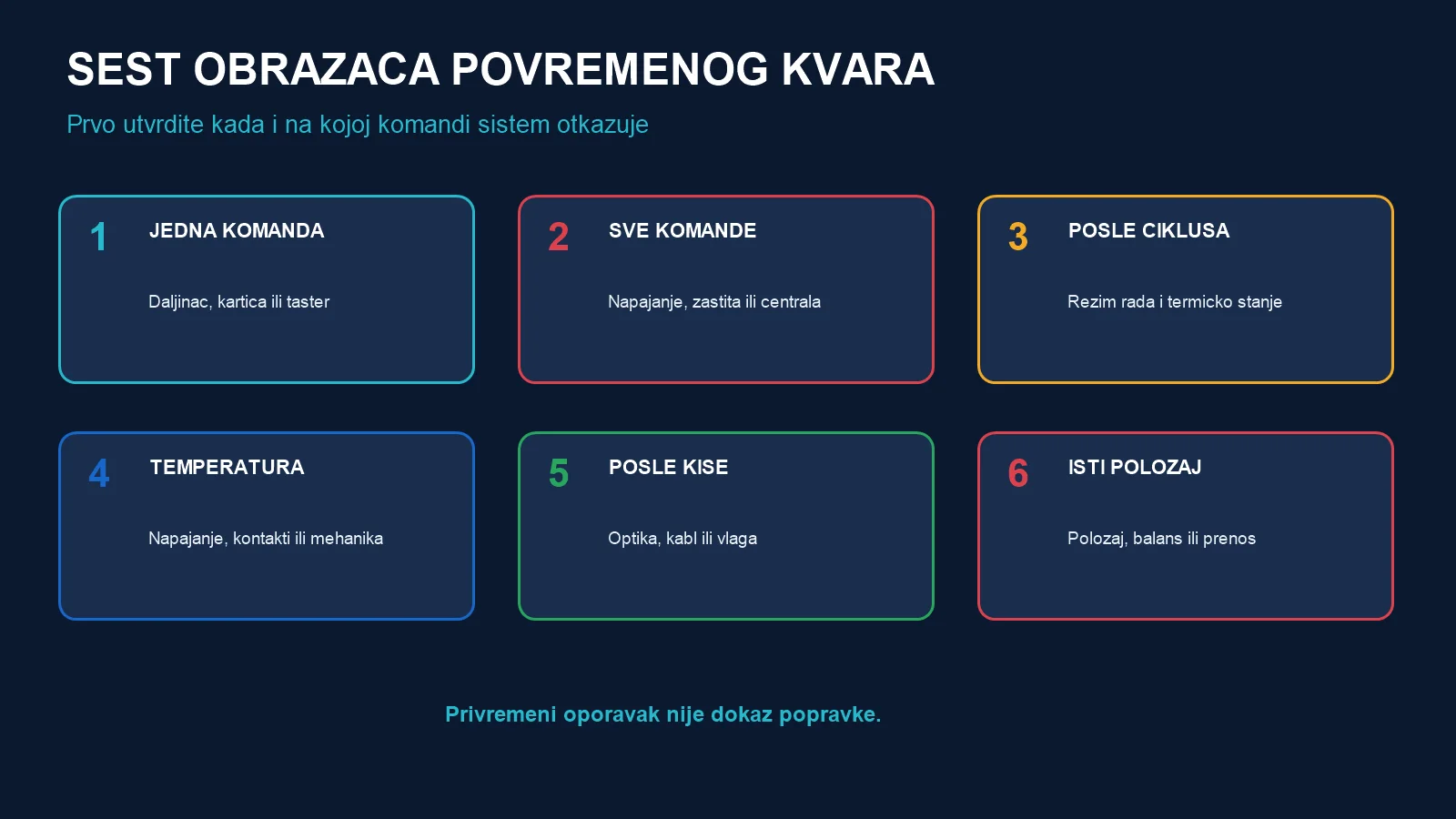 SEST OBRAZACA POVREMENOG KVARA

Prvo utvrdite kada i na kojoj komandi sistem otkazuje

1 JEDNA KOMANDA

Daljinac, kartica ili taster

2 SVE KOMANDE

Napajanje, zastita ili centrala

3 POSLE CIKLUSA

Rezim rada i termicko stanje

4 TEMPERATURA

Napajanje, kontakti ili mehanika

5 POSLE KISE

Optika, kabl ili vlaga

6 ISTI POLOZAJ

Polozaj, balans ili prenos

Privremeni oporavak nije dokaz popravke.